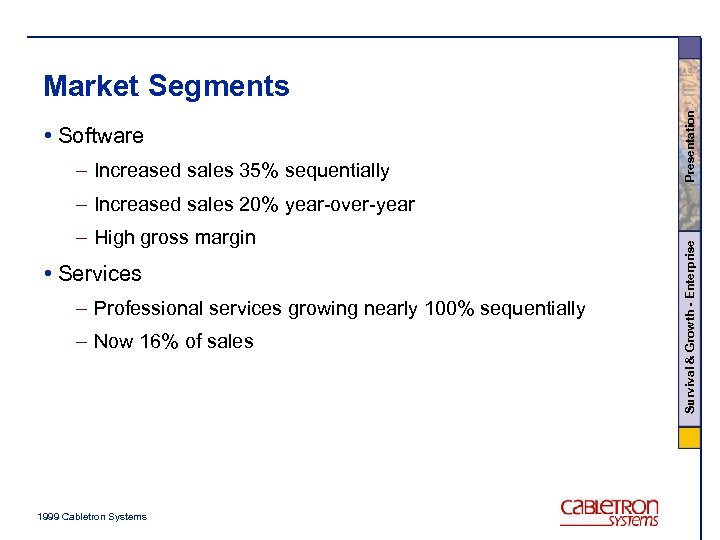 Market Segments

• Software

– Increased sales 35% sequentially

– Increased sales 20% year-over-year

– High gross margin

• Services

– Professional services growing nearly 100% sequentially

– Now 16% of sales

Presentation

Survival & Growth - Enterprise

1999 Cabletron Systems

CABLETRON SYSTEMS